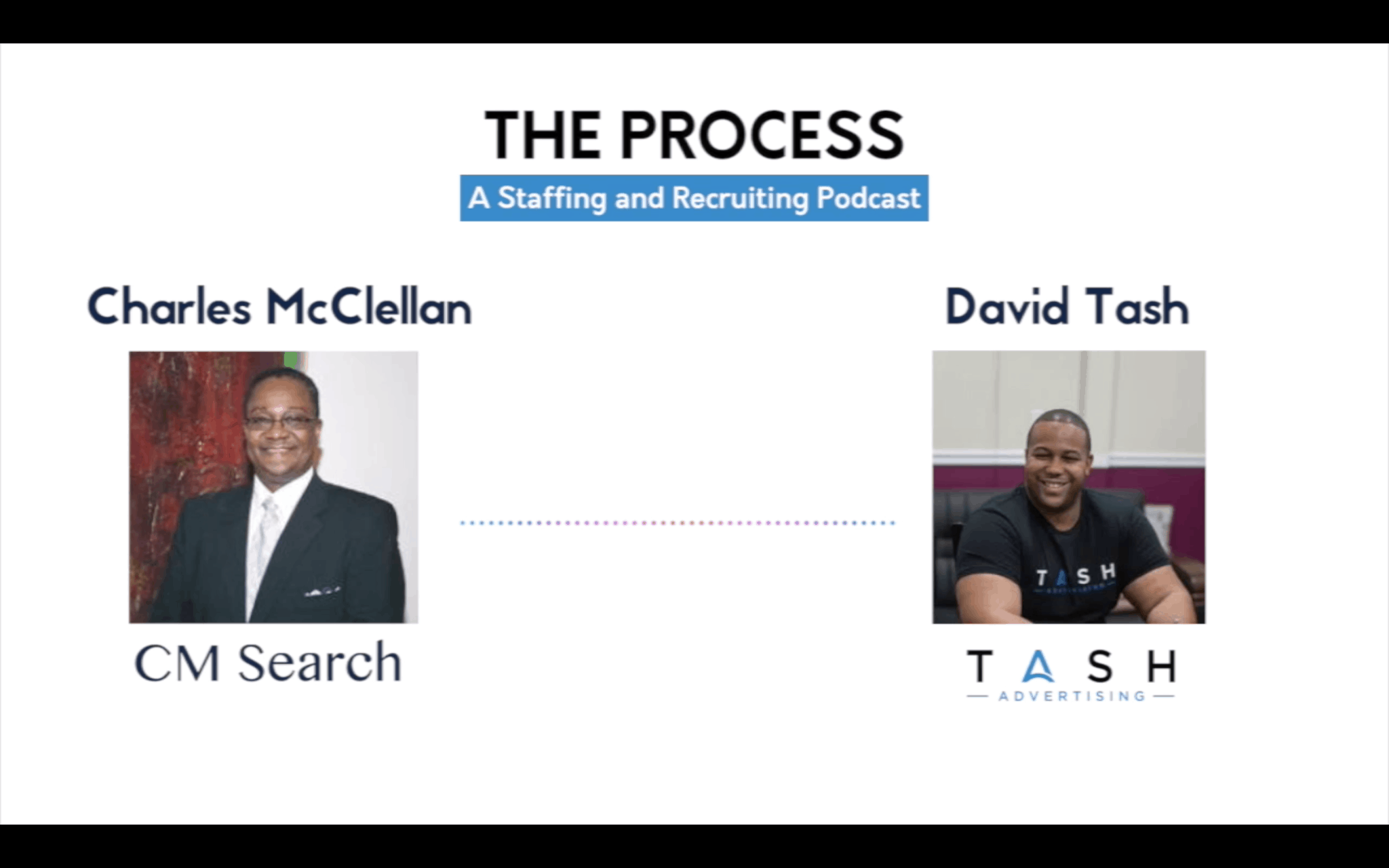 THE PROCESS

A Staffing and Recruiting Podcast

Charles McClellan

CM Search

David Tash

TASH

TASH
ADVERTISING